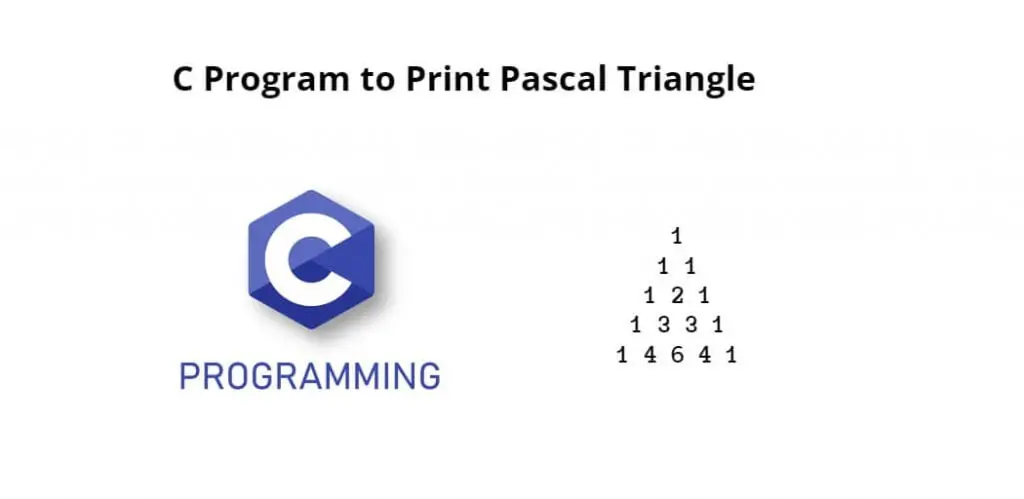 C Program to Print Pascal Triangle

C

PROGRAMMING

1
1 1
1 2 1
1 3 3 1
1 4 6 4 1